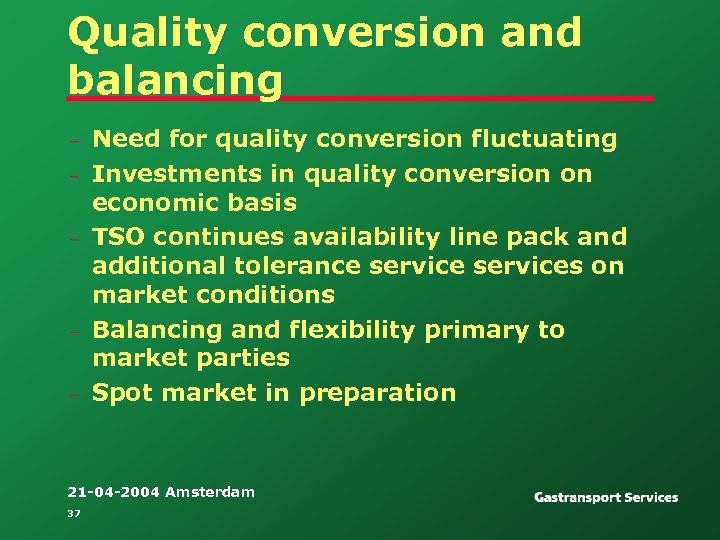 Quality conversion and balancing

– Need for quality conversion fluctuating
– Investments in quality conversion on economic basis
– TSO continues availability line pack and additional tolerance service services on market conditions
– Balancing and flexibility primary to market parties
– Spot market in preparation

21-04-2004 Amsterdam
37

Gastransport Services